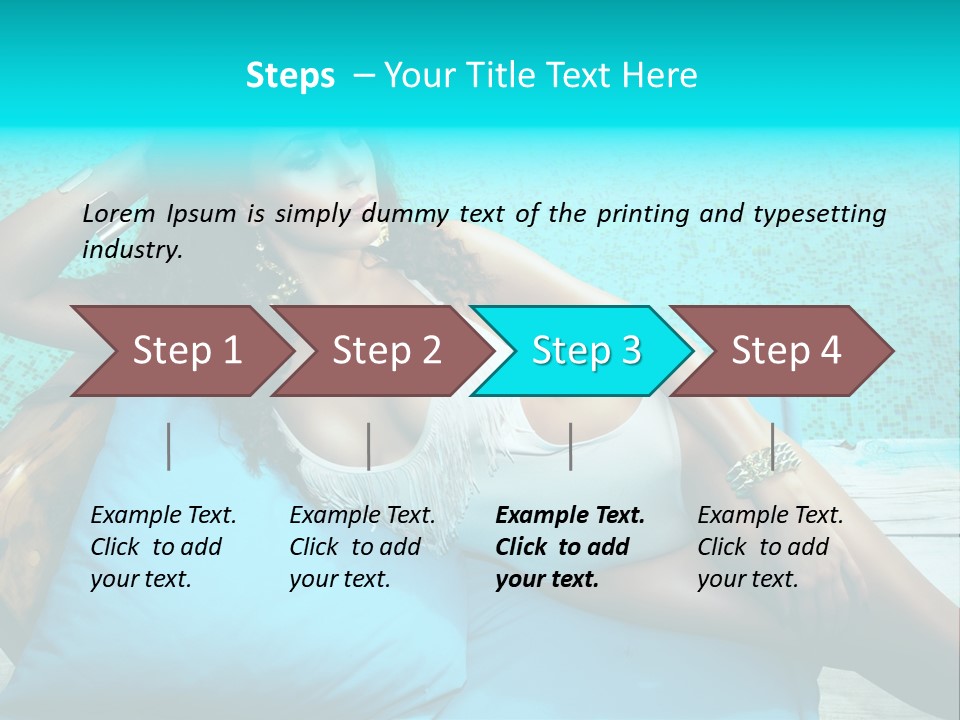 Steps – Your Title Text Here

Lorem Ipsum is simply dummy text of the printing and typesetting industry.

Step 1

Step 2

Step 3

Step 4

Example Text. Click to add your text.

Example Text. Click to add your text.

Example Text. Click to add your text.

Example Text. Click to add your text.